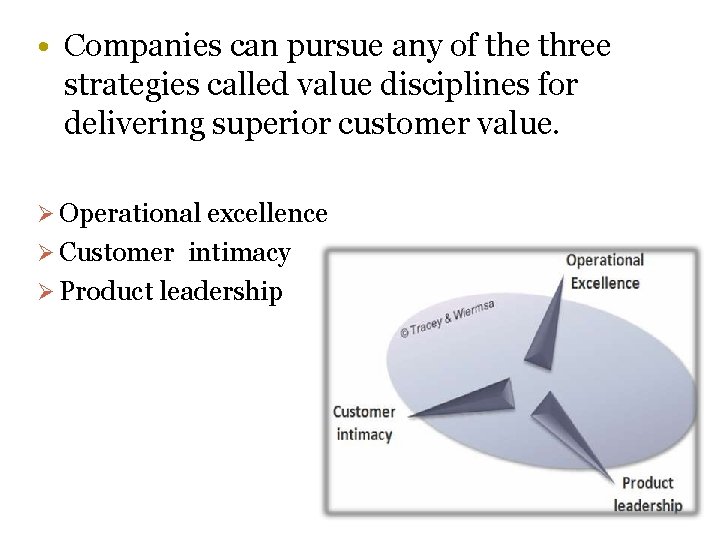 • Companies can pursue any of the three strategies called value disciplines for delivering superior customer value.

➢ Operational excellence
➢ Customer intimacy
➢ Product leadership

Operational Excellence

© Tracey & Wiermsa

Customer intimacy

Product leadership